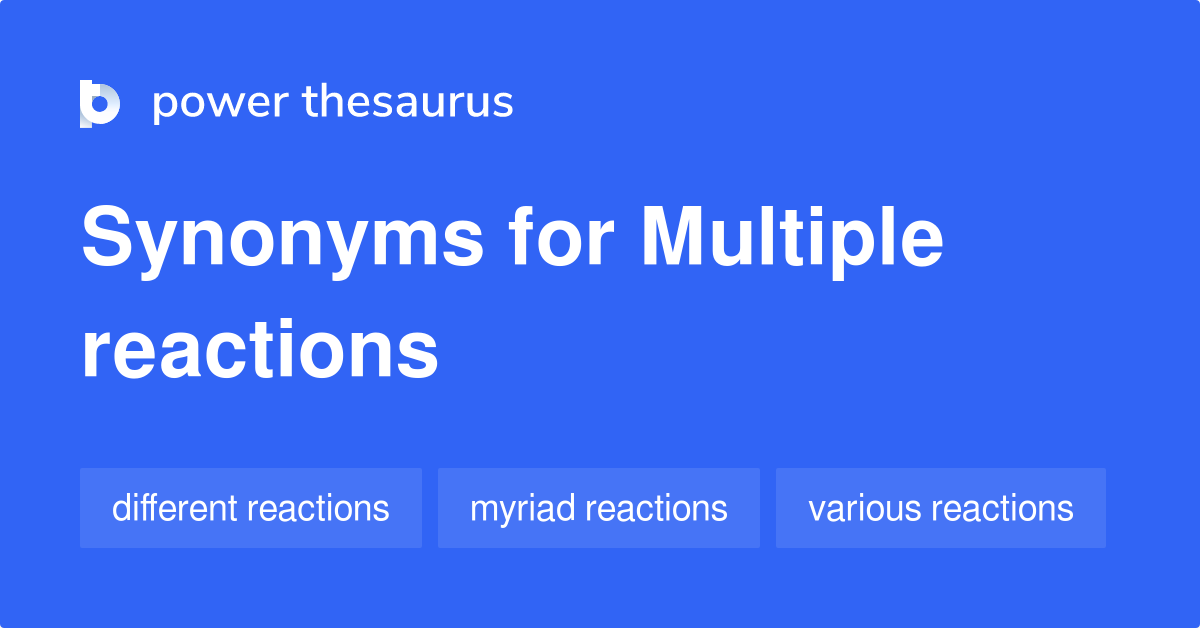 power thesaurus

Synonyms for Multiple reactions

different reactions

myriad reactions

various reactions